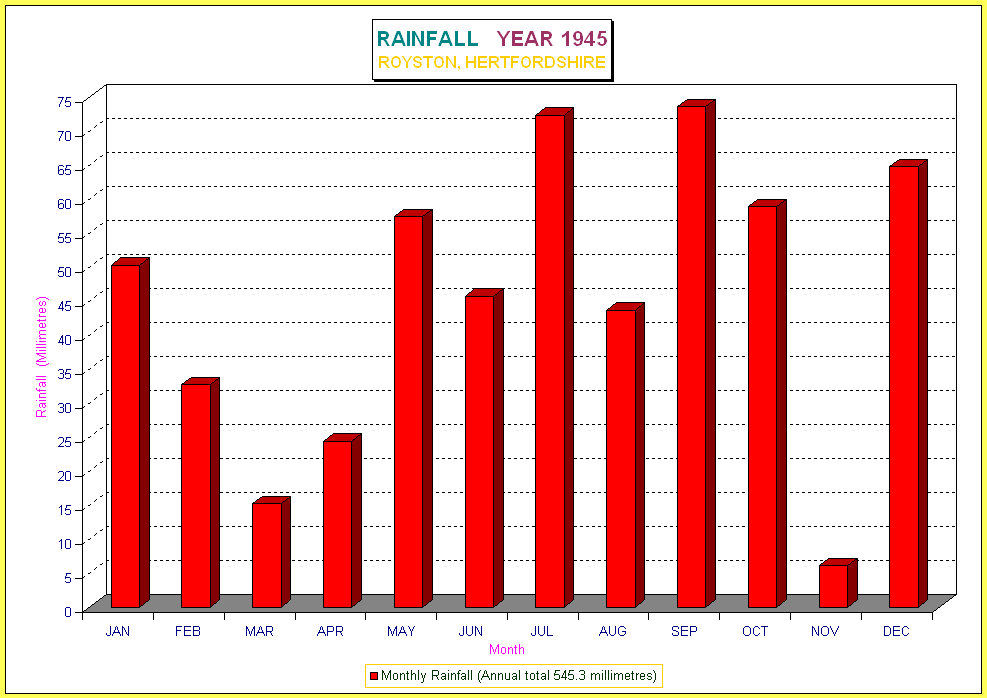 RAINFALL YEAR 1945
ROYSTON, HERTFORDSHIRE

Rainfall (Millimetres)

75
70
65
60
55
50
45
40
35
30
25
20
15
10
5
0

JAN FEB MAR APR MAY JUN JUL AUG SEP OCT NOV DEC

Month

Monthly Rainfall (Annual total 545.3 millimetres)